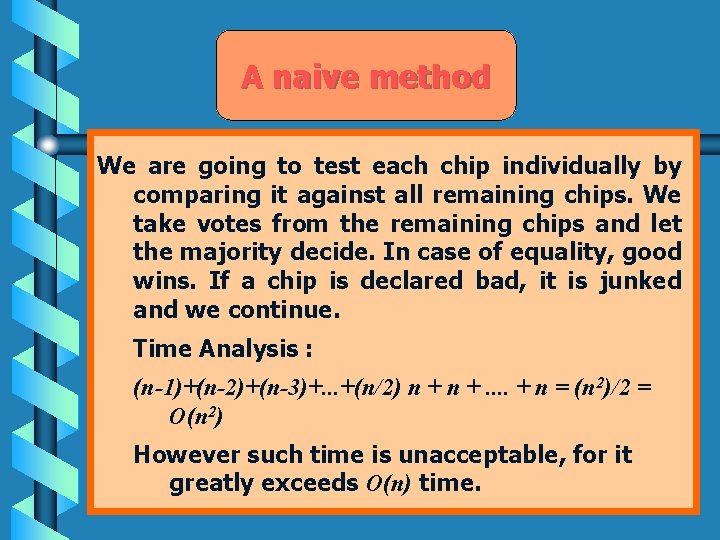 A naive method

We are going to test each chip individually by comparing it against all remaining chips. We take votes from the remaining chips and let the majority decide. In case of equality, good wins. If a chip is declared bad, it is junked and we continue.

Time Analysis :

$(n-1)+(n-2)+(n-3)+...+(n/2)$ $n + n + .... + n = (n^2)/2 = O(n^2)$

However such time is unacceptable, for it greatly exceeds $O(n)$ time.